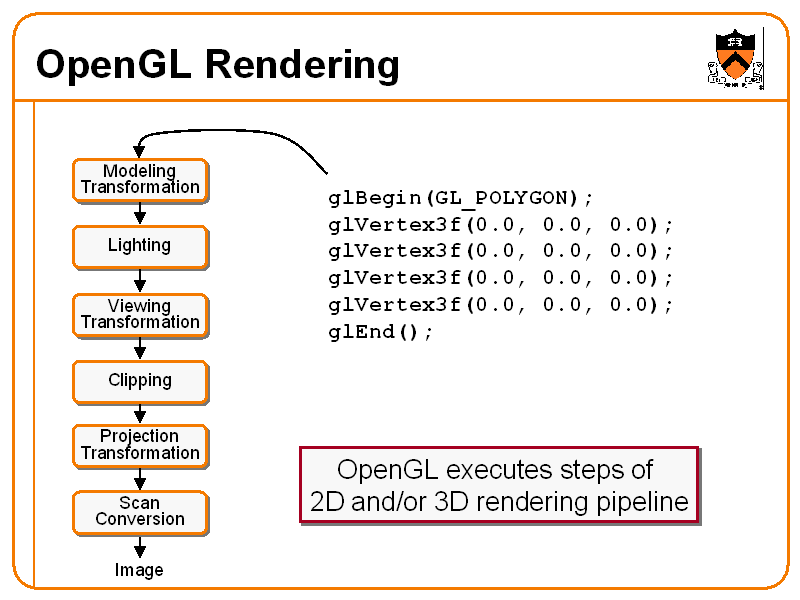 OpenGL Rendering

Modeling Transformation

Lighting

Viewing Transformation

Clipping

Projection Transformation

Scan Conversion

Image

glBegin(GL_POLYGON);
glVertex3f(0.0, 0.0, 0.0);
glVertex3f(0.0, 0.0, 0.0);
glVertex3f(0.0, 0.0, 0.0);
glVertex3f(0.0, 0.0, 0.0);
glEnd();

OpenGL executes steps of 2D and/or 3D rendering pipeline